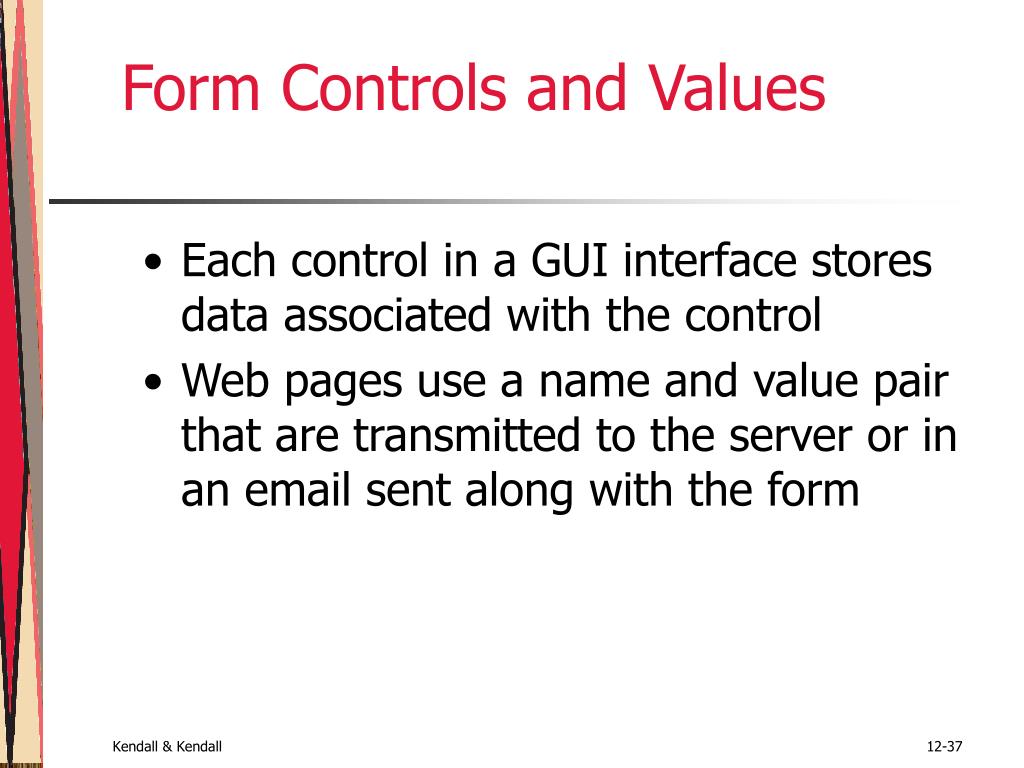 Form Controls and Values

• Each control in a GUI interface stores data associated with the control
• Web pages use a name and value pair that are transmitted to the server or in an email sent along with the form

Kendall & Kendall

12-37